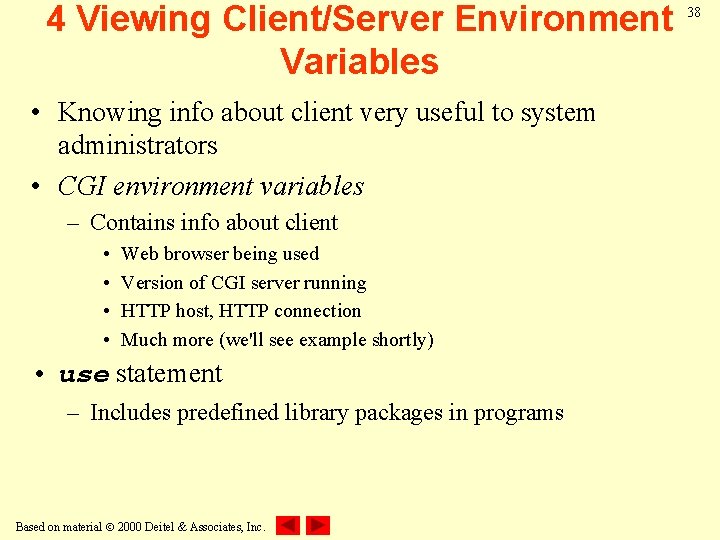 4 Viewing Client/Server Environment Variables

38

• Knowing info about client very useful to system administrators

• CGI environment variables

– Contains info about client

• Web browser being used

• Version of CGI server running

• HTTP host, HTTP connection

• Much more (we'll see example shortly)

• use statement

– Includes predefined library packages in programs

Based on material © 2000 Deitel & Associates, Inc.